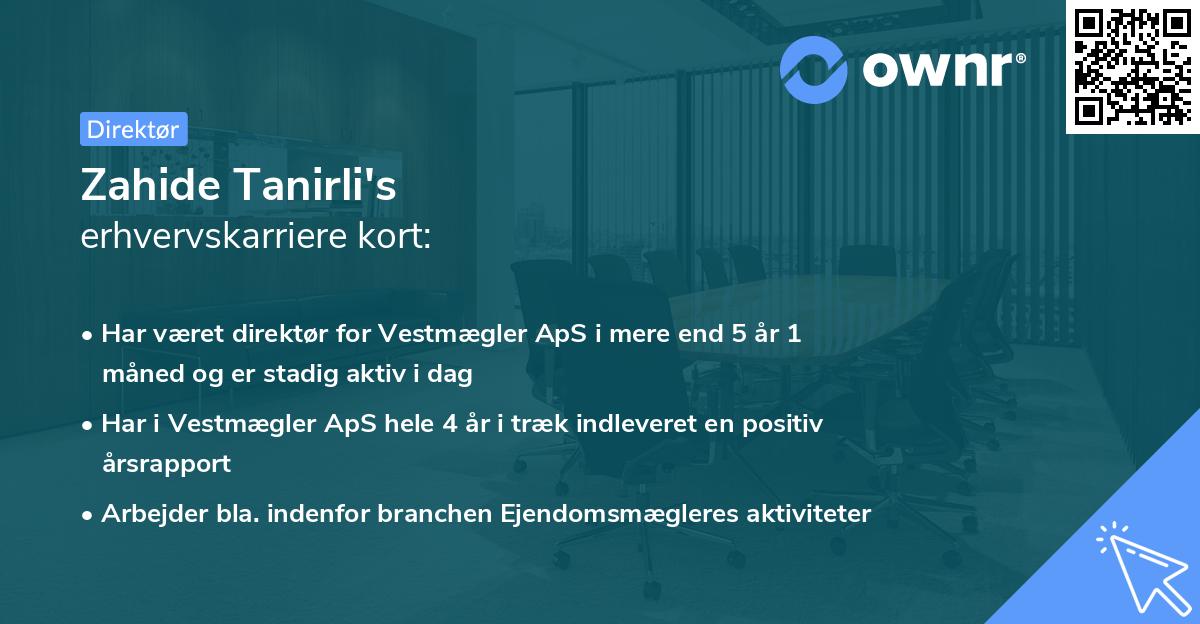 ownr®

Direktør

Zahide Tanirli's
erhvervskarriere kort:

• Har været direktør for Vestmægler ApS i mere end 5 år 1 måned og er stadig aktiv i dag

• Har i Vestmægler ApS hele 4 år i træk indleveret en positiv årsrapport

• Arbejder bla. indenfor branchen Ejendomsmægleres aktiviteter